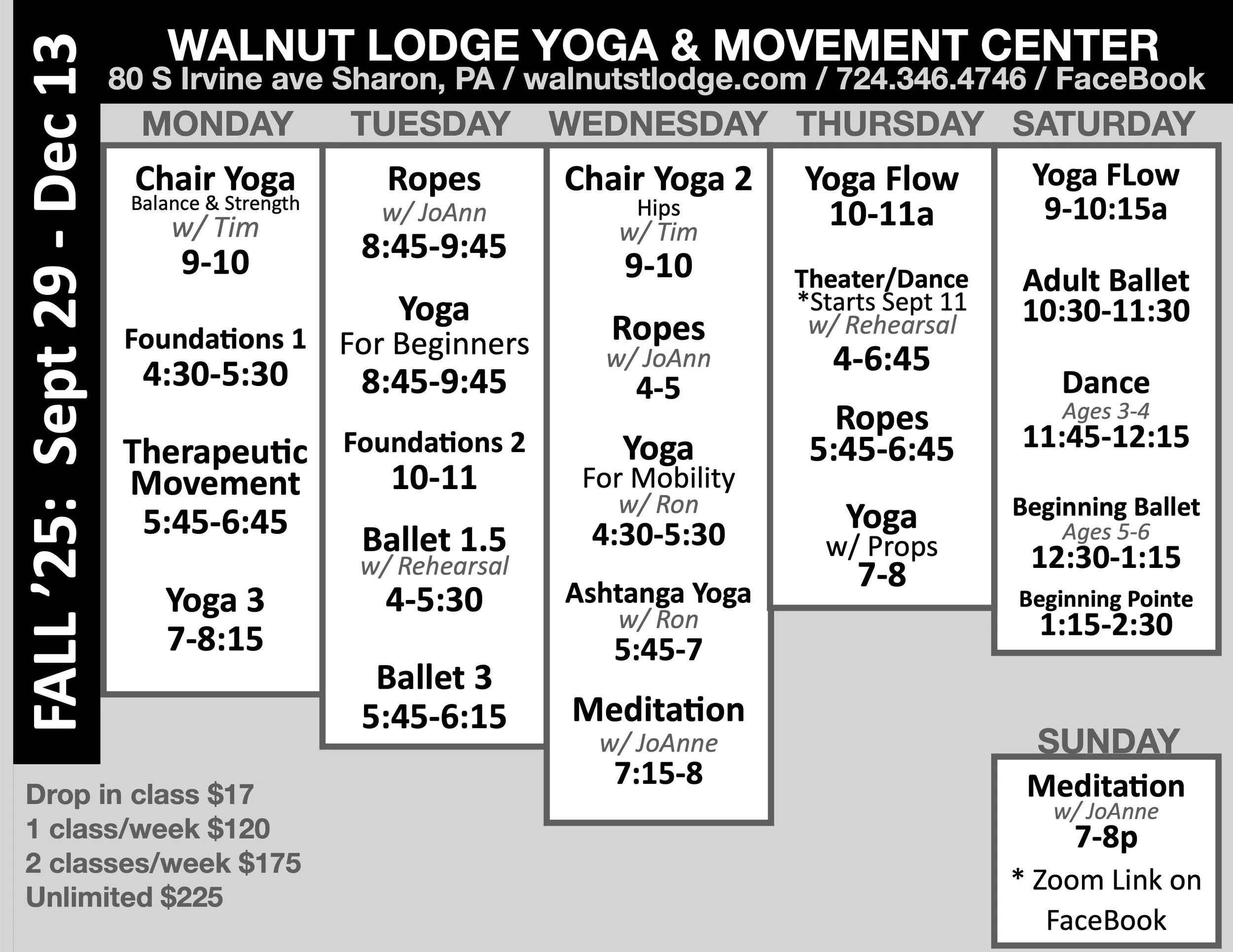 FALL '25: Sept 29 - Dec 13

WALNUT LODGE YOGA & MOVEMENT CENTER
80 S Irvine ave Sharon, PA / walnutstlodge.com / 724.346.4746 / FaceBook

MONDAY

Chair Yoga
Balance & Strength
w/ Tim
9-10

Foundations 1
4:30-5:30

Therapeutic Movement
5:45-6:45

Yoga 3
7-8:15

TUESDAY

Ropes
w/ JoAnn
8:45-9:45

Yoga
For Beginners
8:45-9:45

Foundations 2
10-11

Ballet 1.5
w/ Rehearsal
4-5:30

Ballet 3
5:45-6:15

WEDNESDAY

Chair Yoga 2
Hips
w/ Tim
9-10

Ropes
w/ JoAnn
4-5

Yoga
For Mobility
w/ Ron
4:30-5:30

Ashtanga Yoga
w/ Ron
5:45-7

Meditation
w/ JoAnne
7:15-8

THURSDAY

Yoga Flow
10-11a

Theater/Dance
*Starts Sept 11
w/ Rehearsal
4-6:45

Ropes
5:45-6:45

Yoga
w/ Props
7-8

SATURDAY

Yoga FLow
9-10:15a

Adult Ballet
10:30-11:30

Dance
Ages 3-4
11:45-12:15

Beginning Ballet
Ages 5-6
12:30-1:15

Beginning Pointe
1:15-2:30

SUNDAY

Meditation
w/ JoAnne
7-8p
* Zoom Link on FaceBook

Drop in class $17
1 class/week $120
2 classes/week $175
Unlimited $225